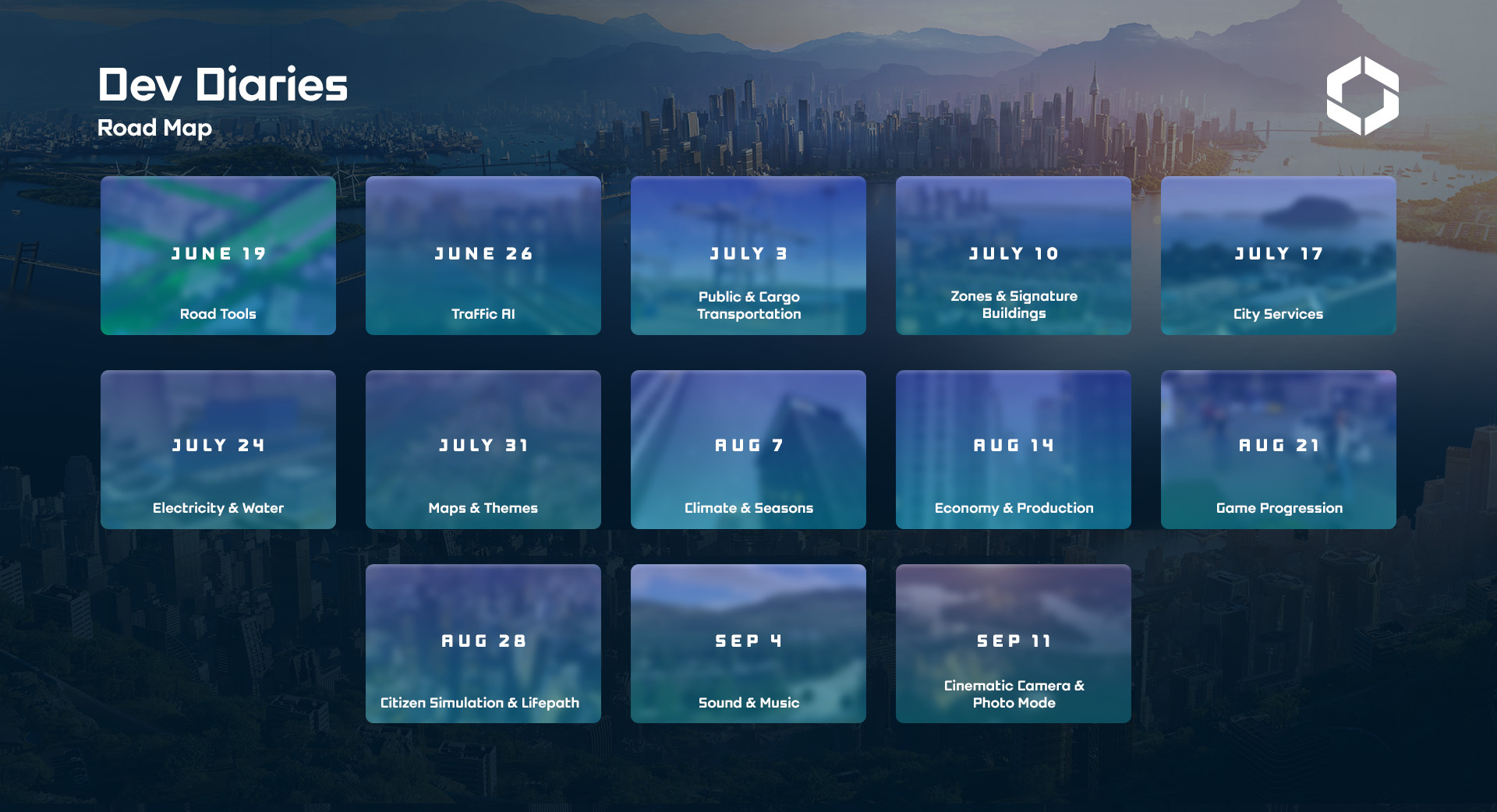 Dev Diaries
Road Map

JUNE 19
Road Tools

JUNE 26
Traffic AI

JULY 3
Public & Cargo Transportation

JULY 10
Zones & Signature Buildings

JULY 17
City Services

JULY 24
Electricity & Water

JULY 31
Maps & Themes

AUG 7
Climate & Seasons

AUG 14
Economy & Production

AUG 21
Game Progression

AUG 28
Citizen Simulation & Lifepath

SEP 4
Sound & Music

SEP 11
Cinematic Camera & Photo Mode